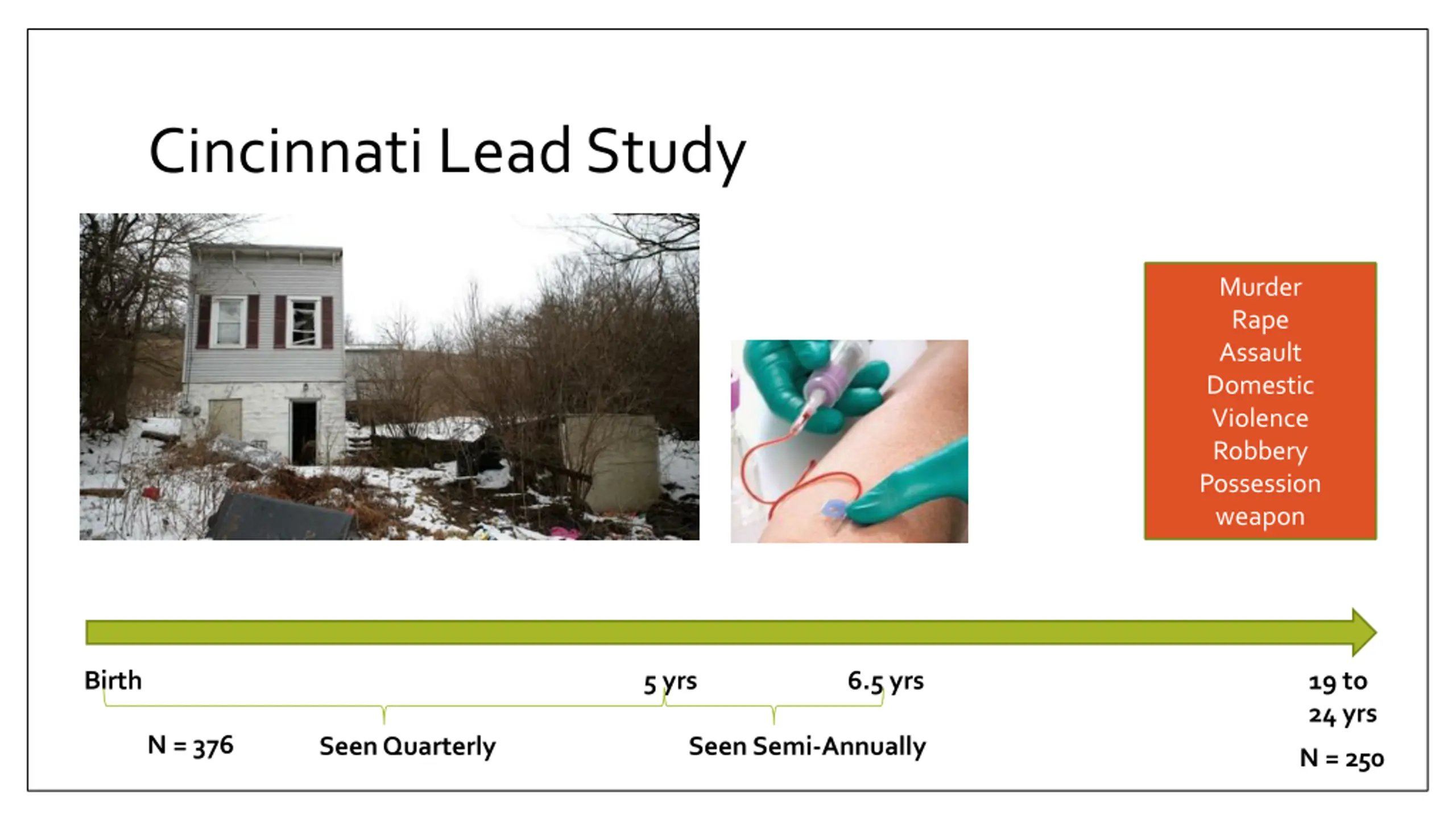 Cincinnati Lead Study

Murder
Rape
Assault
Domestic
Violence
Robbery
Possession
weapon

Birth

5 yrs

6.5 yrs

19 to
24 yrs

N = 376

Seen Quarterly

Seen Semi-Annually

N = 250